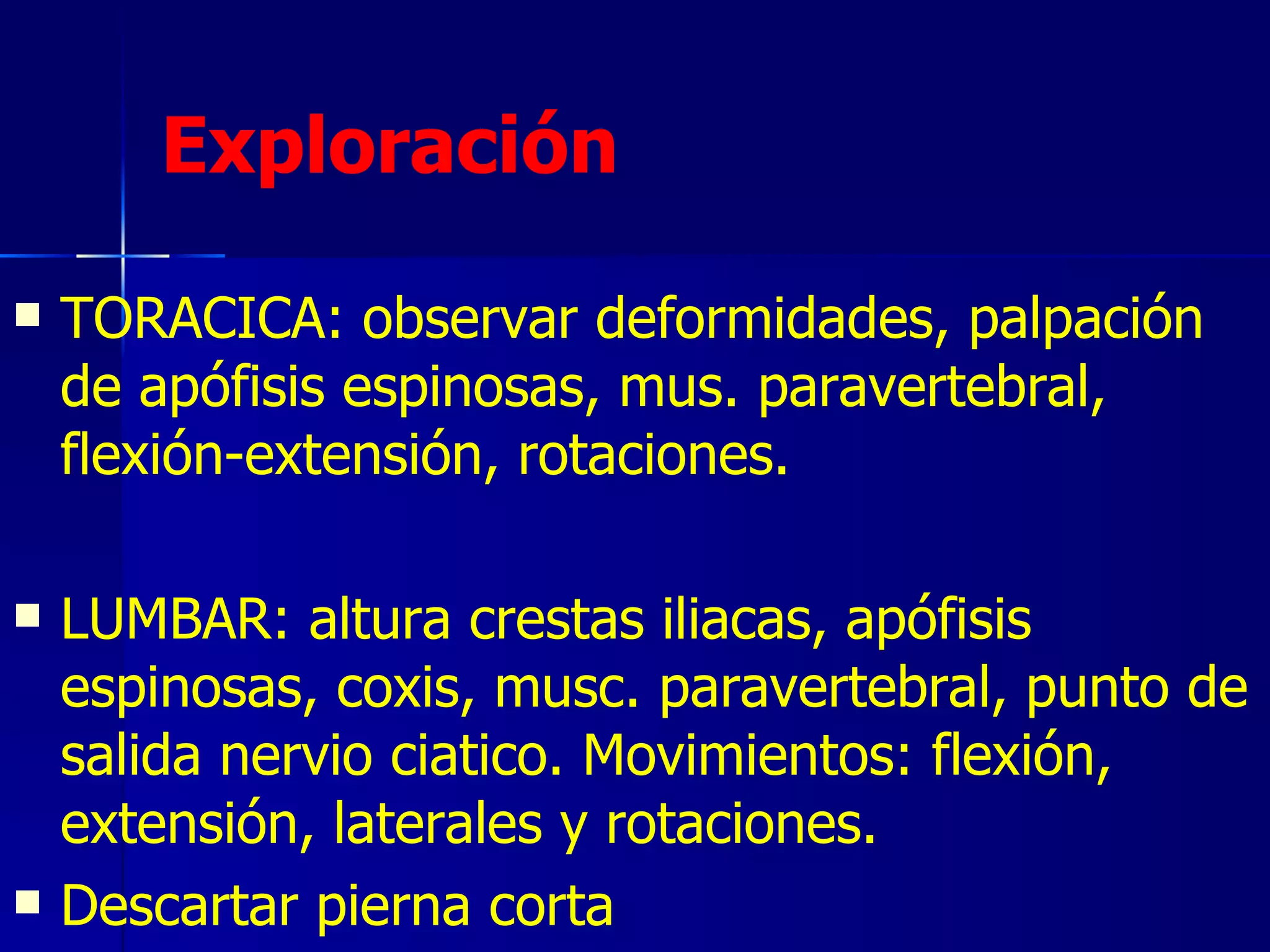 Exploración

▪ TORACICA: observar deformidades, palpación de apófisis espinosas, mus. paravertebral, flexión-extensión, rotaciones.

▪ LUMBAR: altura crestas iliacas, apófisis espinosas, coxis, musc. paravertebral, punto de salida nervio ciatico. Movimientos: flexión, extensión, laterales y rotaciones.

▪ Descartar pierna corta